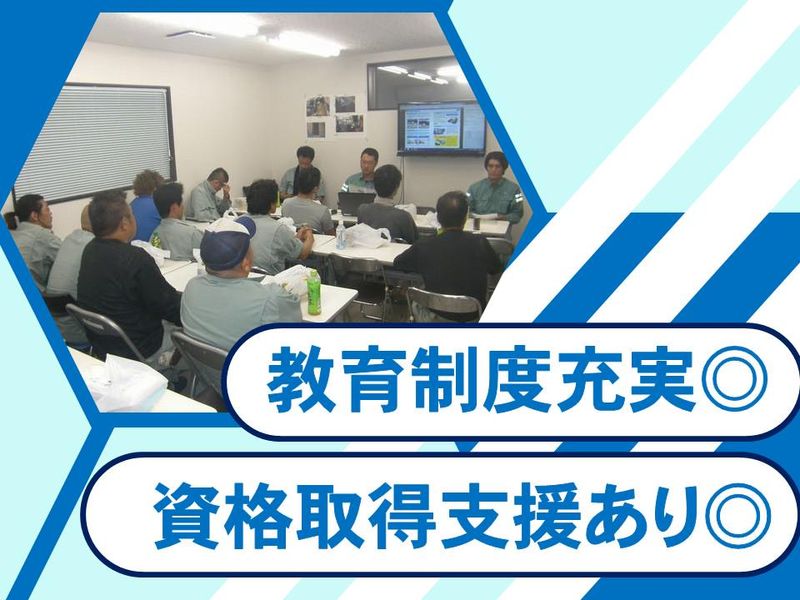 教育制度充実◎

資格取得支援あり◎